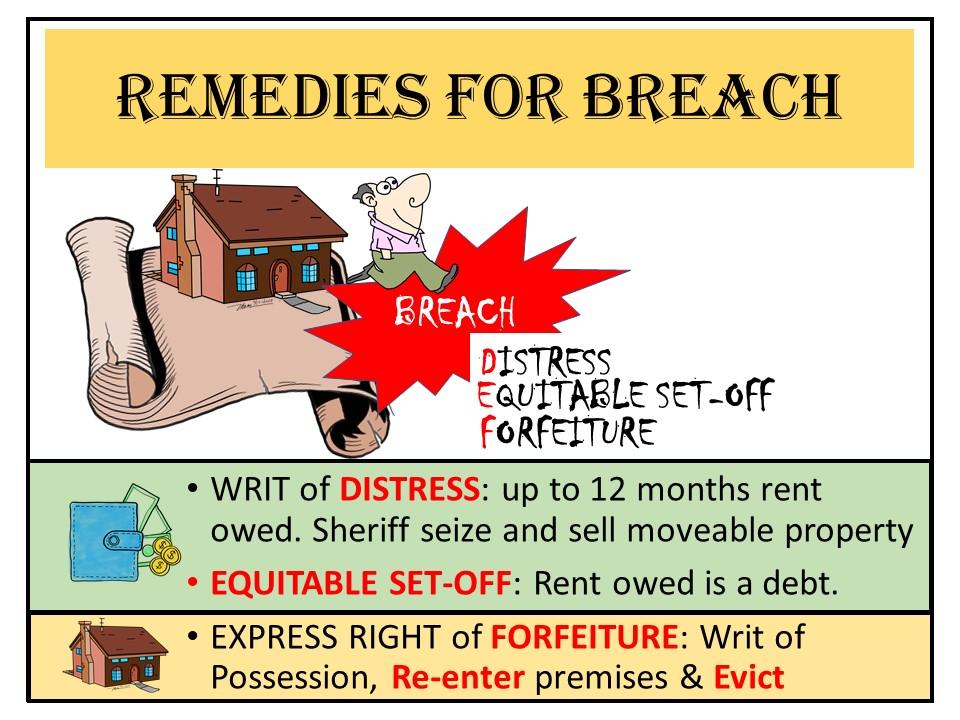 REMEDIES FOR BREACH

BREACH

DISTRESS
EQUITABLE SET-OFF
FORFEITURE

• WRIT of DISTRESS: up to 12 months rent owed. Sheriff seize and sell moveable property
• EQUITABLE SET-OFF: Rent owed is a debt.

• EXPRESS RIGHT of FORFEITURE: Writ of Possession, Re-enter premises & Evict